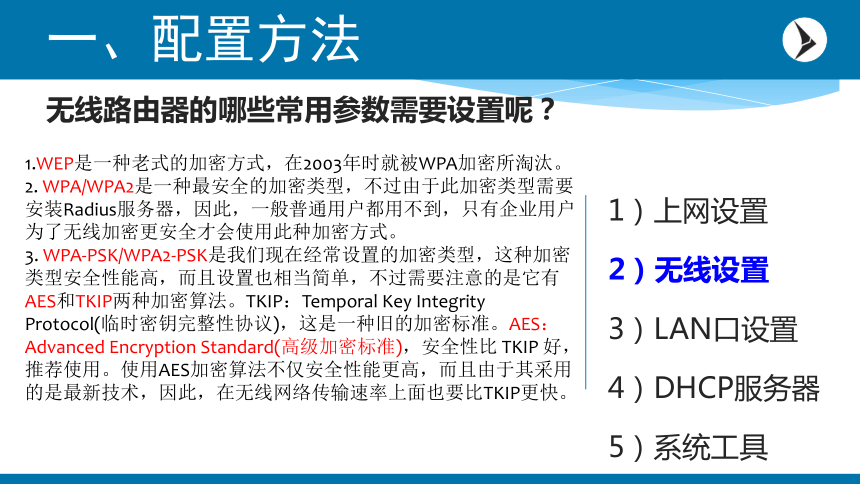 一、配置方法

无线路由器的哪些常用参数需要设置呢？

1.WEP是一种老式的加密方式，在2003年时就被WPA加密所淘汰。
2. WPA/WPA2是一种最安全的加密类型，不过由于此加密类型需要安装Radius服务器，因此，一般普通用户都用不到，只有企业用户为了无线加密更安全才会使用此种加密方式。
3. WPA-PSK/WPA2-PSK是我们现在经常设置的加密类型，这种加密类型安全性能高，而且设置也相当简单，不过需要注意的是它有AES和TKIP两种加密算法。TKIP：Temporal Key Integrity Protocol(临时密钥完整性协议)，这是一种旧的加密标准。AES：Advanced Encryption Standard(高级加密标准)，安全性比 TKIP 好，推荐使用。使用AES加密算法不仅安全性能更高，而且由于其采用的是最新技术，因此，在无线网络传输速率上面也要比TKIP更快。

1）上网设置
2）无线设置
3）LAN口设置
4）DHCP服务器
5）系统工具